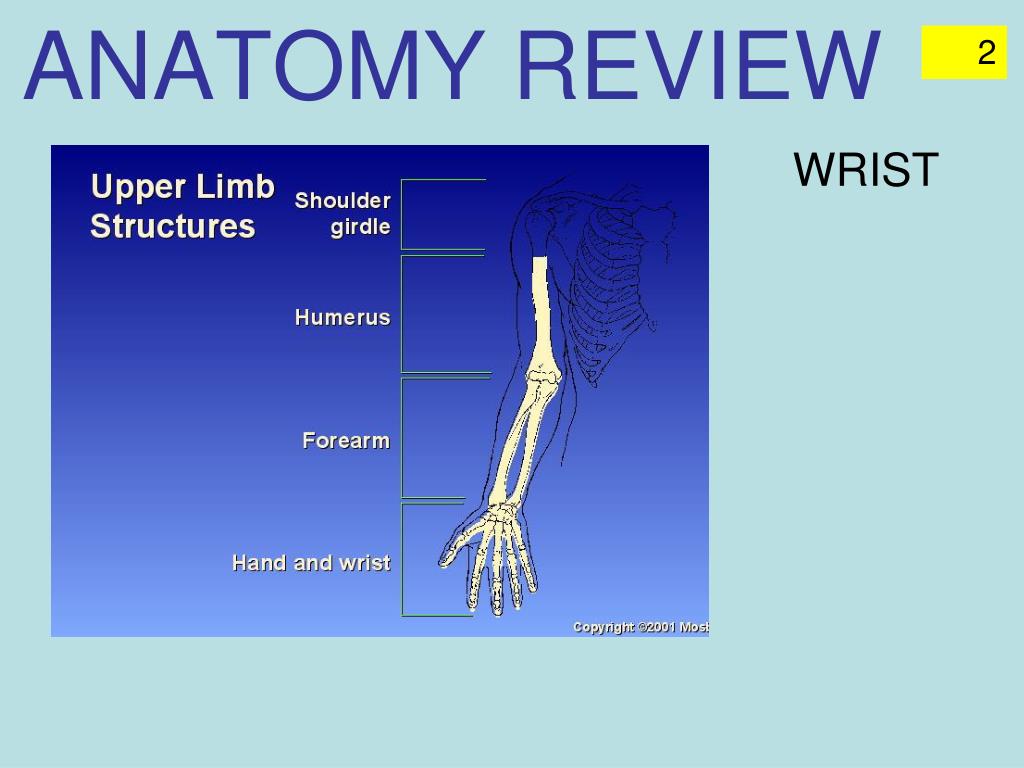 ANATOMY REVIEW

2

WRIST

Upper Limb Structures

Shoulder girdle

Humerus

Forearm

Hand and wrist

Copyright ©2001 Mosb